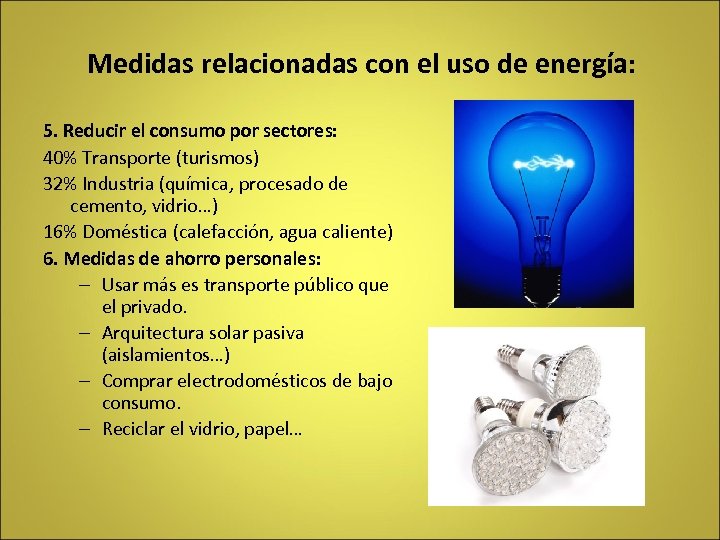 Medidas relacionadas con el uso de energía:

5. Reducir el consumo por sectores:
40% Transporte (turismos)
32% Industria (química, procesado de cemento, vidrio…)
16% Doméstica (calefacción, agua caliente)
6. Medidas de ahorro personales:
– Usar más es transporte público que el privado.
– Arquitectura solar pasiva (aislamientos…)
– Comprar electrodomésticos de bajo consumo.
– Reciclar el vidrio, papel…